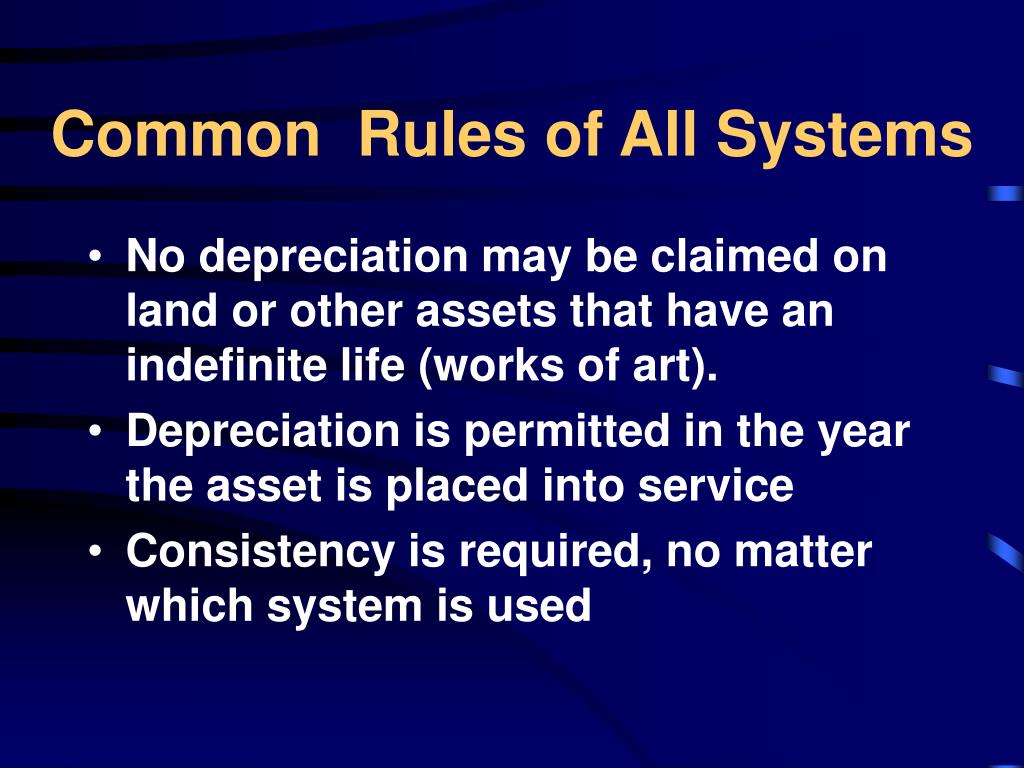 Common  Rules of All Systems

• No depreciation may be claimed on land or other assets that have an indefinite life (works of art).
• Depreciation is permitted in the year the asset is placed into service
• Consistency is required, no matter which system is used